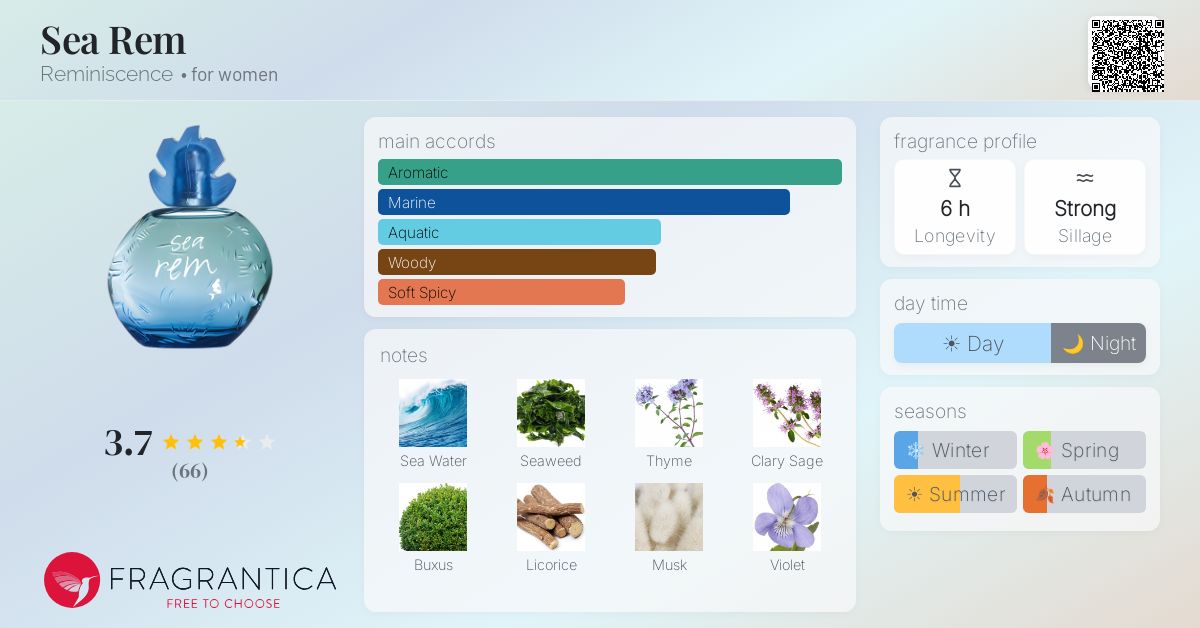 Sea Rem
Reminiscence • for women

sea rem

3.7
(66)

FRAGRANTICA
FREE TO CHOOSE

main accords
Aromatic
Marine
Aquatic
Woody
Soft Spicy

notes
Sea Water
Seaweed
Thyme
Clary Sage
Buxus
Licorice
Musk
Violet

fragrance profile
6 h
Longevity
Strong
Sillage

day time
Day
Night

seasons
Winter
Spring
Summer
Autumn